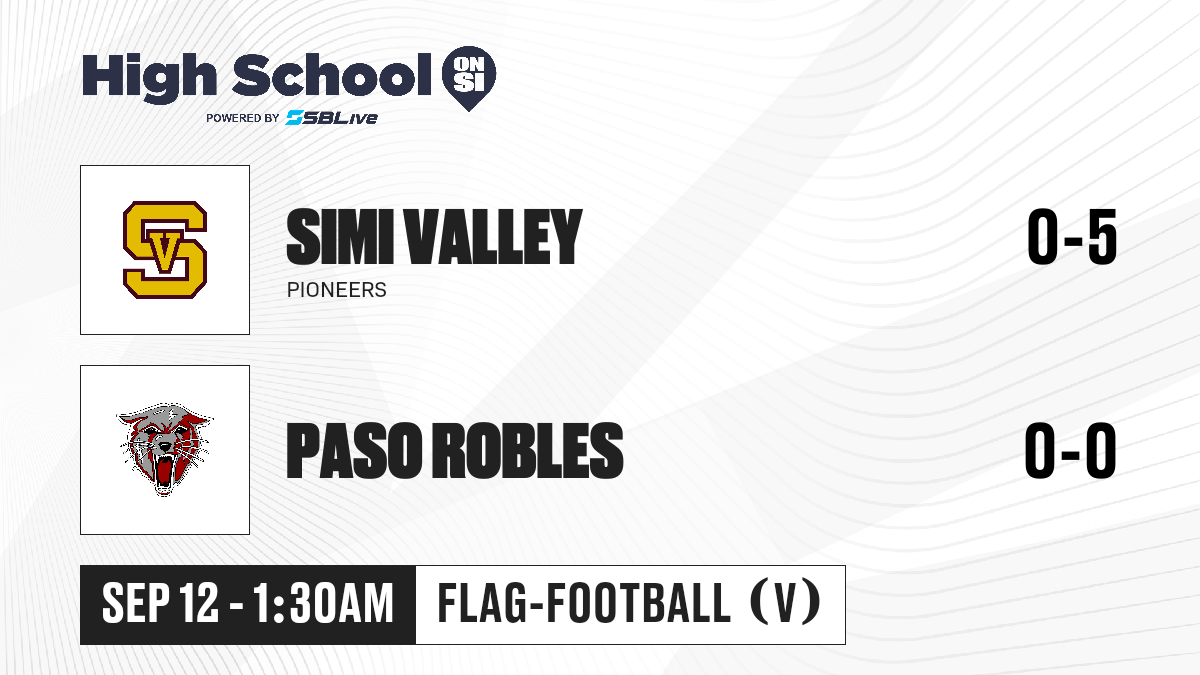 High School ON SI
POWERED BY SBLive

SV

SIMI VALLEY
PIONEERS

0-5

PASO ROBLES

0-0

SEP 12 - 1:30AM

FLAG-FOOTBALL (V)